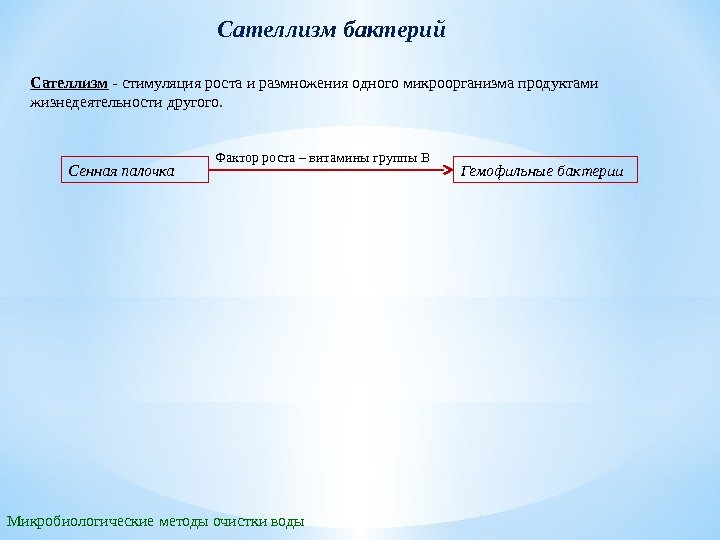 Сателлизм бактерий

Сателлизм - стимуляция роста и размножения одного микроорганизма продуктами жизнедеятельности другого.

Сенная палочка

Фактор роста – витамины группы В

Гемофильные бактерии

Микробиологические методы очистки воды